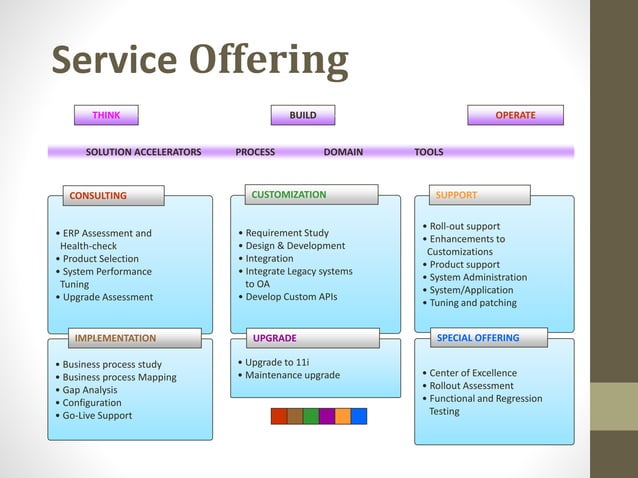 Service Offering

THINK

BUILD

OPERATE

SOLUTION ACCELERATORS PROCESS DOMAIN TOOLS

CONSULTING

• ERP Assessment and Health-check
• Product Selection
• System Performance Tuning
• Upgrade Assessment

IMPLEMENTATION

• Business process study
• Business process Mapping
• Gap Analysis
• Configuration
• Go-Live Support

CUSTOMIZATION

• Requirement Study
• Design & Development
• Integration
• Integrate Legacy systems to OA
• Develop Custom APIs

UPGRADE

• Upgrade to 11i
• Maintenance upgrade

SUPPORT

• Roll-out support
• Enhancements to Customizations
• Product support
• System Administration
• System/Application
• Tuning and patching

SPECIAL OFFERING

• Center of Excellence
• Rollout Assessment
• Functional and Regression Testing